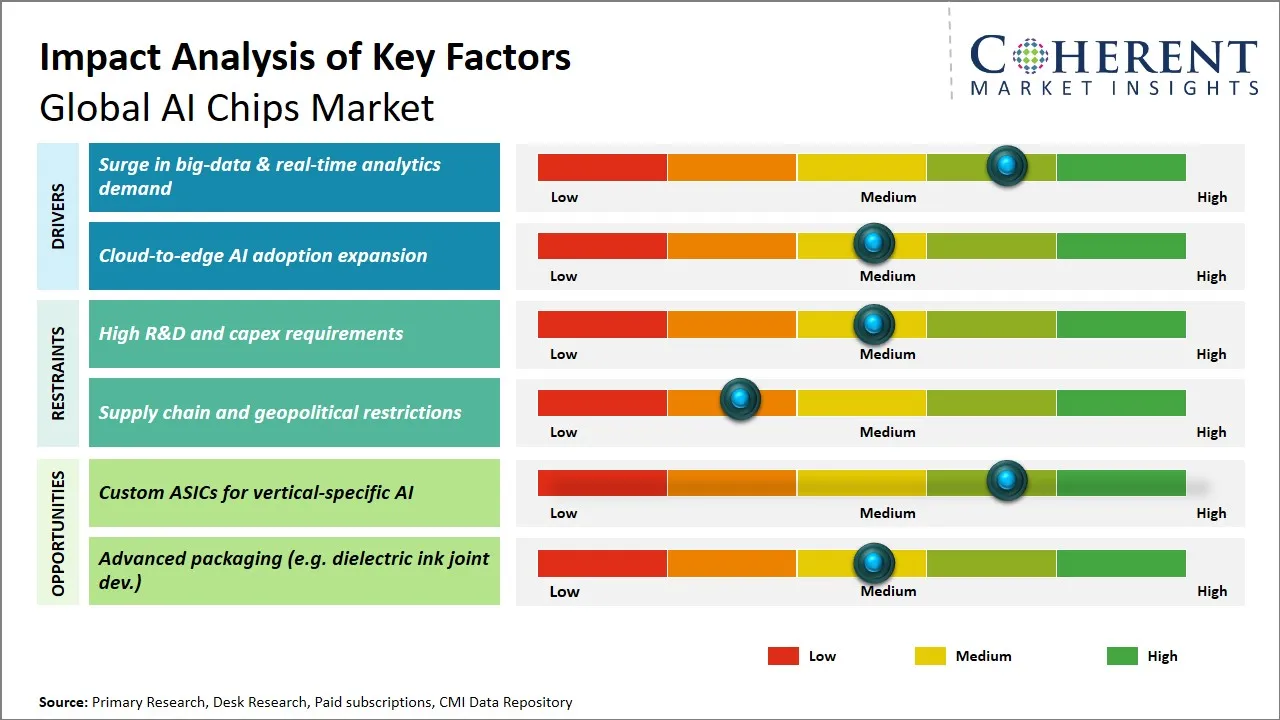 Impact Analysis of Key Factors
Global AI Chips Market

COHERENT
MARKET INSIGHTS

DRIVERS

Surge in big-data & real-time analytics demand

Low Medium High

Cloud-to-edge AI adoption expansion

Low Medium High

RESTRAINTS

High R&D and capex requirements

Low Medium High

Supply chain and geopolitical restrictions

Low Medium High

OPPORTUNITIES

Custom ASICs for vertical-specific AI

Low Medium High

Advanced packaging (e.g. dielectric ink joint dev.)

Low Medium High

Low Medium High

Source: Primary Research, Desk Research, Paid subscriptions, CMI Data Repository